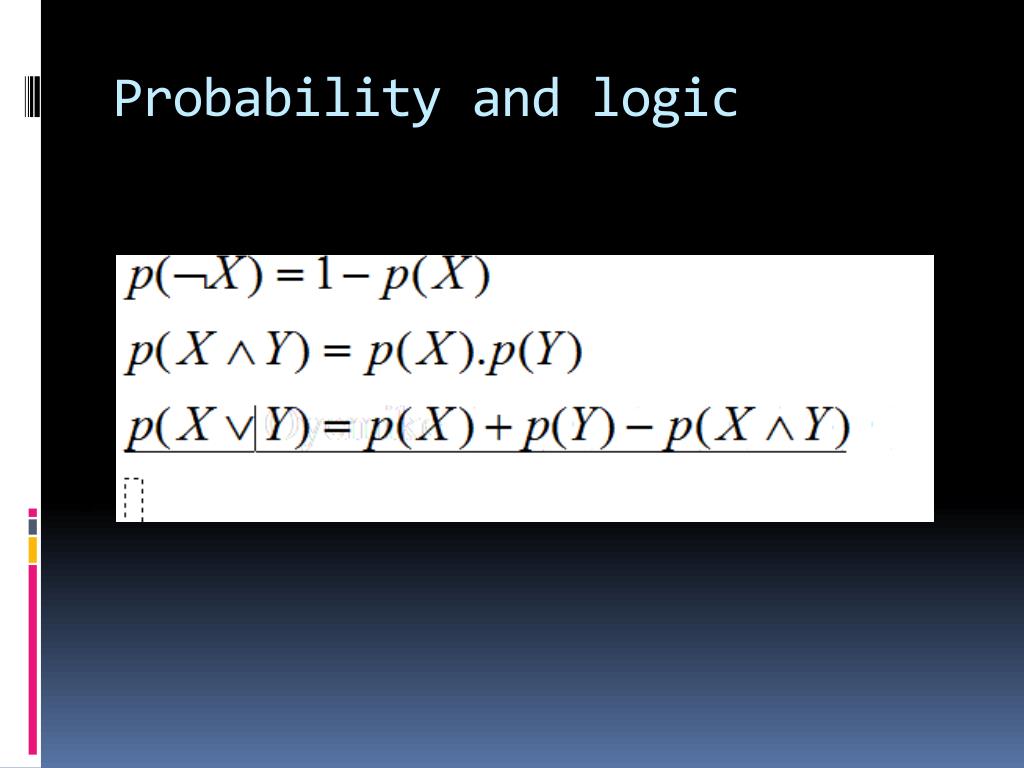 Probability and logic

$p(\neg X) = 1 - p(X)$

$p(X \wedge Y) = p(X).p(Y)$

$p(X \vee Y) = p(X) + p(Y) - p(X \wedge Y)$